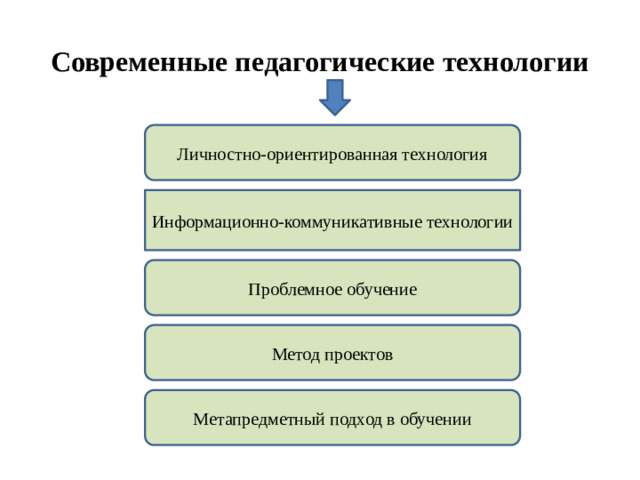 Современные педагогические технологии

Личностно-ориентированная технология

Информационно-коммуникативные технологии

Проблемное обучение

Метод проектов

Метапредметный подход в обучении